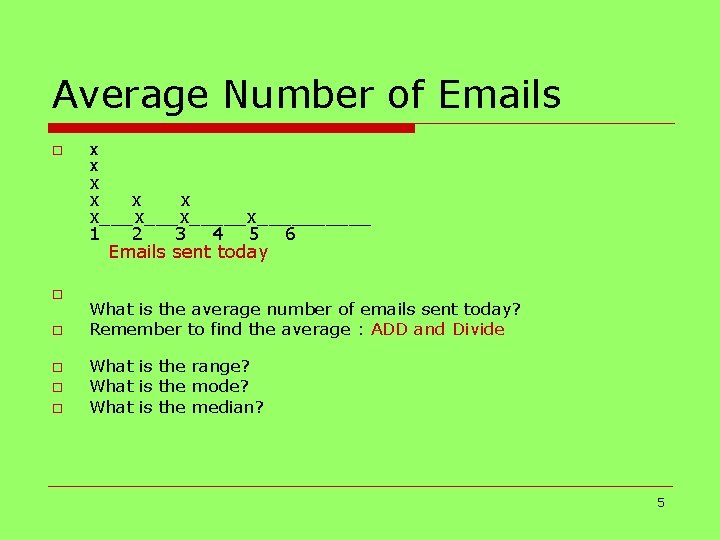 Average Number of Emails

x
x
X
X   X   X
X___X___X_____X__________
1   2   3   4   5   6
Emails sent today

What is the average number of emails sent today?

Remember to find the average : ADD and Divide

What is the range?

What is the mode?

What is the median?

5